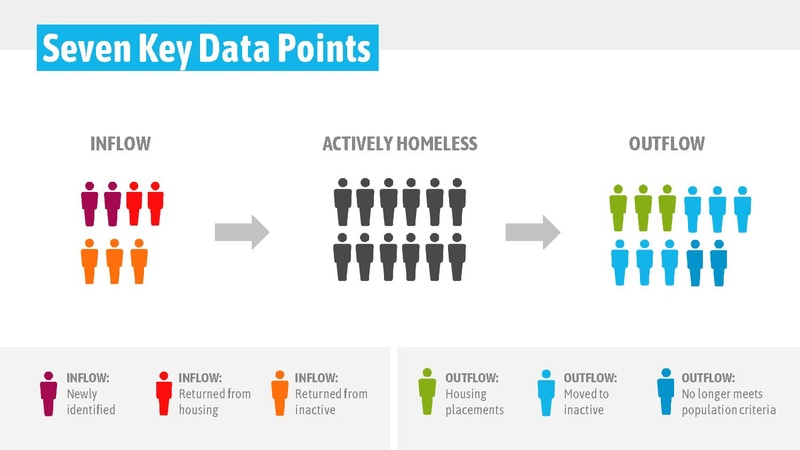 Seven Key Data Points

INFLOW

ACTIVELY HOMELESS

OUTFLOW

INFLOW: Newly identified

INFLOW: Returned from housing

INFLOW: Returned from inactive

OUTFLOW: Housing placements

OUTFLOW: Moved to inactive

OUTFLOW: No longer meets population criteria